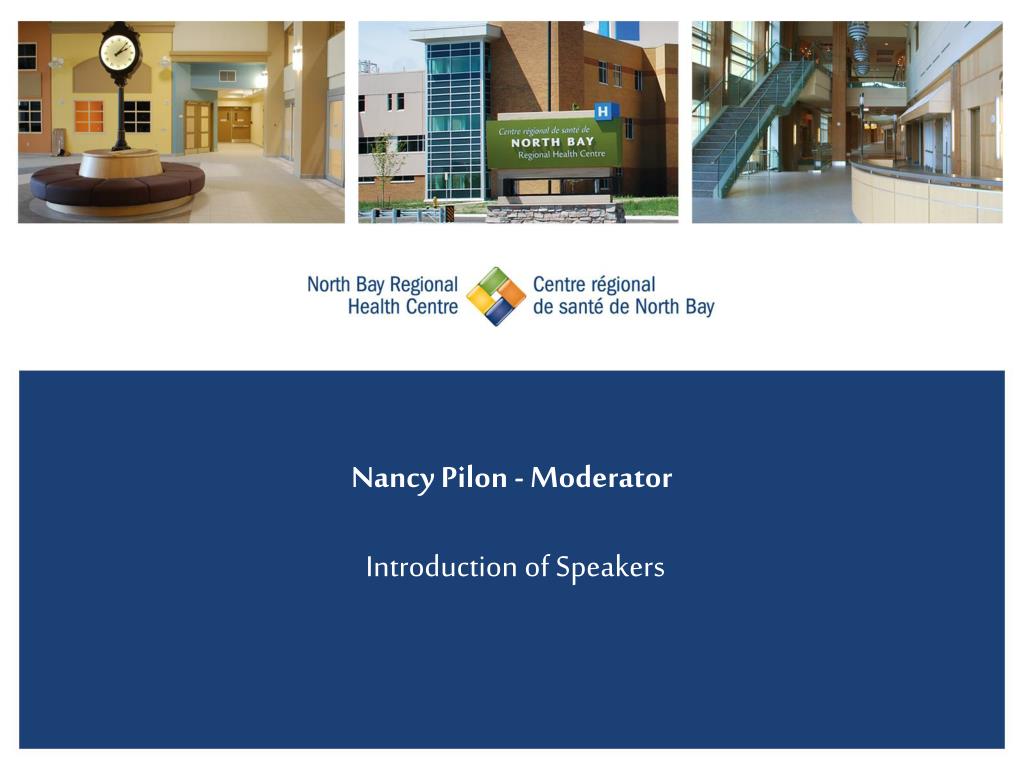 H

Centre régional de santé de
NORTH BAY
Regional Health Centre

North Bay Regional Health Centre

Centre régional de santé de North Bay

Nancy Pilon - Moderator

Introduction of Speakers